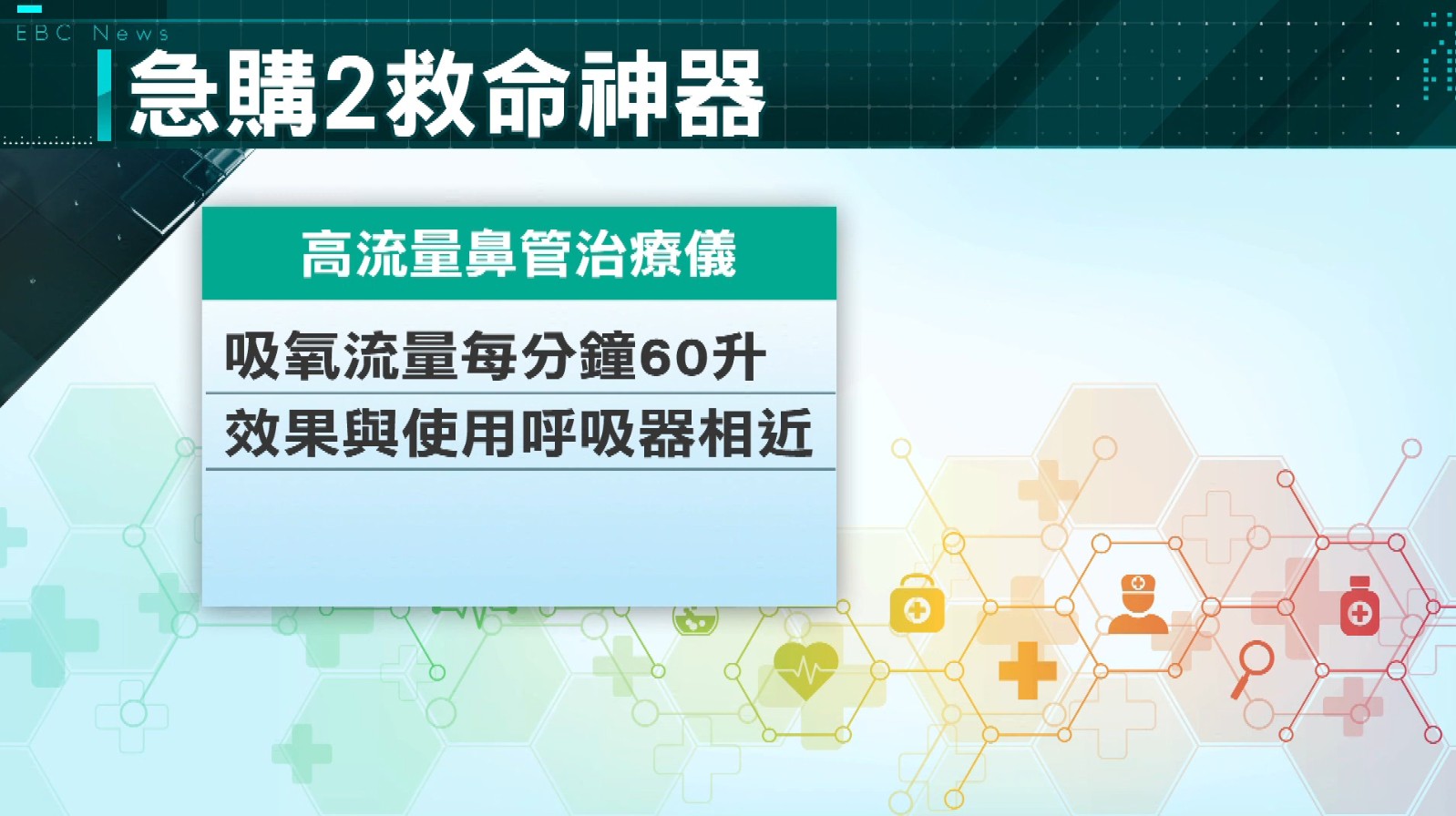 EBC News

急購2救命神器

高流量鼻管治療儀

吸氧流量每分鐘60升

效果與使用呼吸器相近